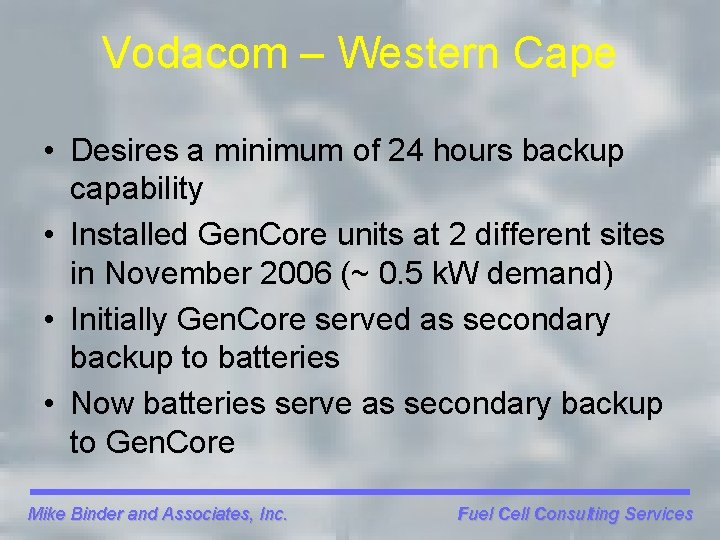 Vodacom – Western Cape

• Desires a minimum of 24 hours backup capability

• Installed GenCore units at 2 different sites in November 2006 (~ 0.5 kW demand)

• Initially GenCore served as secondary backup to batteries

• Now batteries serve as secondary backup to GenCore

Mike Binder and Associates, Inc.

Fuel Cell Consulting Services